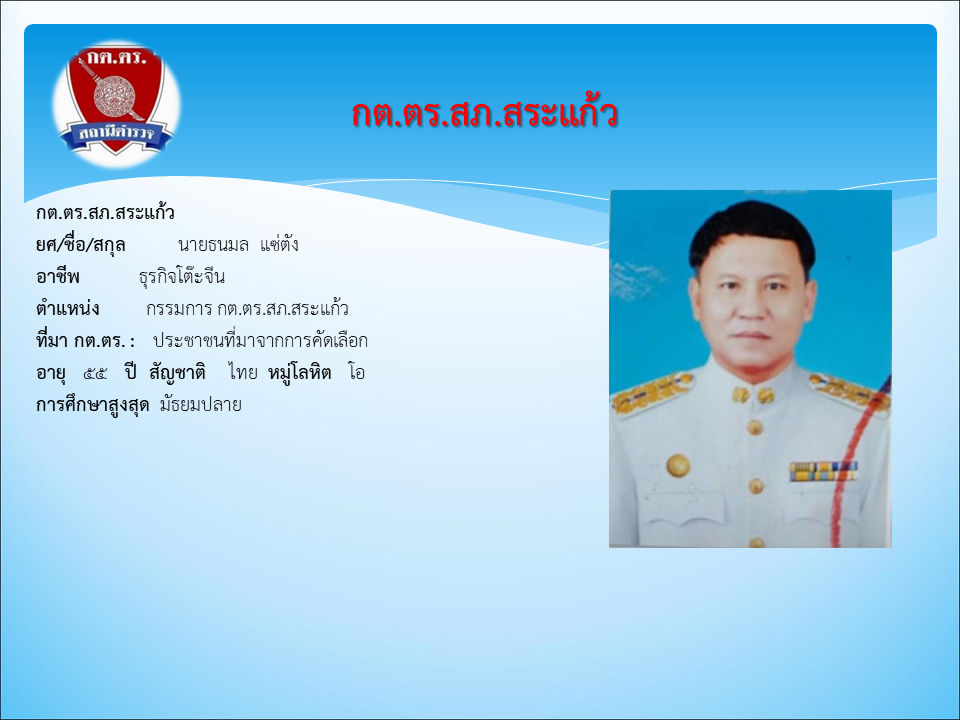 กต.ตร.
สถานีตำรวจ

กต.ตร.สภ.สระแก้ว

กต.ตร.สภ.สระแก้ว
ยศ/ชื่อ/สกุล นายธนมล แซ่ตัง
อาชีพ ธุรกิจโต๊ะจีน
ตำแหน่ง กรรมการ กต.ตร.สภ.สระแก้ว
ที่มา กต.ตร. : ประชาชนที่มาจากการคัดเลือก
อายุ ๕๕ ปี สัญชาติ ไทย หมู่โลหิต โอ
การศึกษาสูงสุด มัธยมปลาย